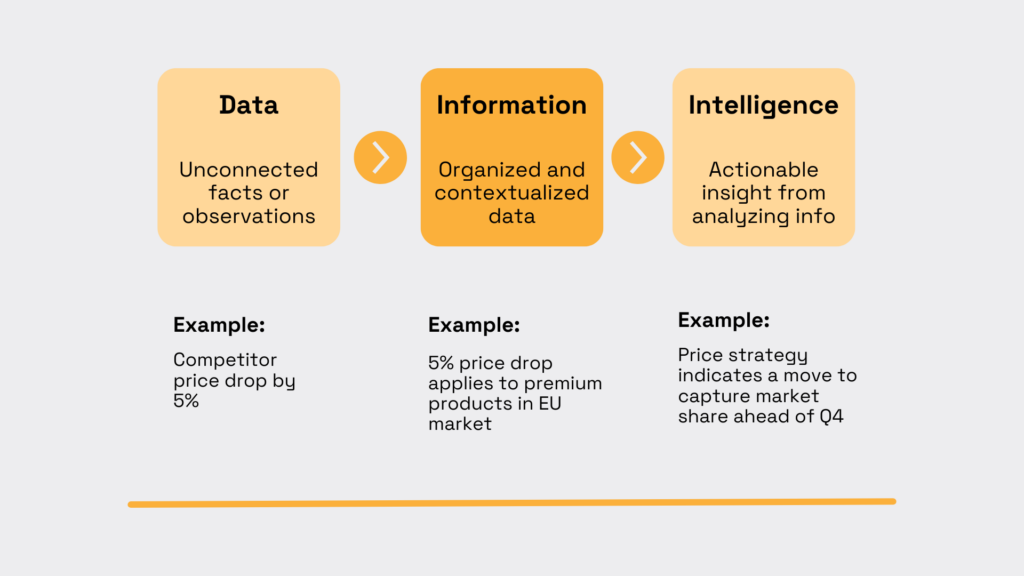 Data

Unconnected facts or observations

Information

Organized and contextualized data

Intelligence

Actionable insight from analyzing info

Example:

Competitor price drop by 5%

Example:

5% price drop applies to premium products in EU market

Example:

Price strategy indicates a move to capture market share ahead of Q4